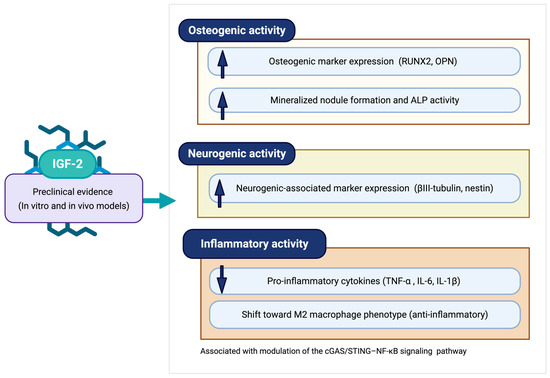 IGF-2

Preclinical evidence
(In vitro and in vivo models)

Osteogenic activity

Osteogenic marker expression (RUNX2, OPN)

Mineralized nodule formation and ALP activity

Neurogenic activity

Neurogenic-associated marker expression (βIII-tubulin, nestin)

Inflammatory activity

Pro-inflammatory cytokines (TNF-α , IL-6, IL-1β)

Shift toward M2 macrophage phenotype (anti-inflammatory)

Associated with modulation of the cGAS/STING–NF-κB signaling pathway